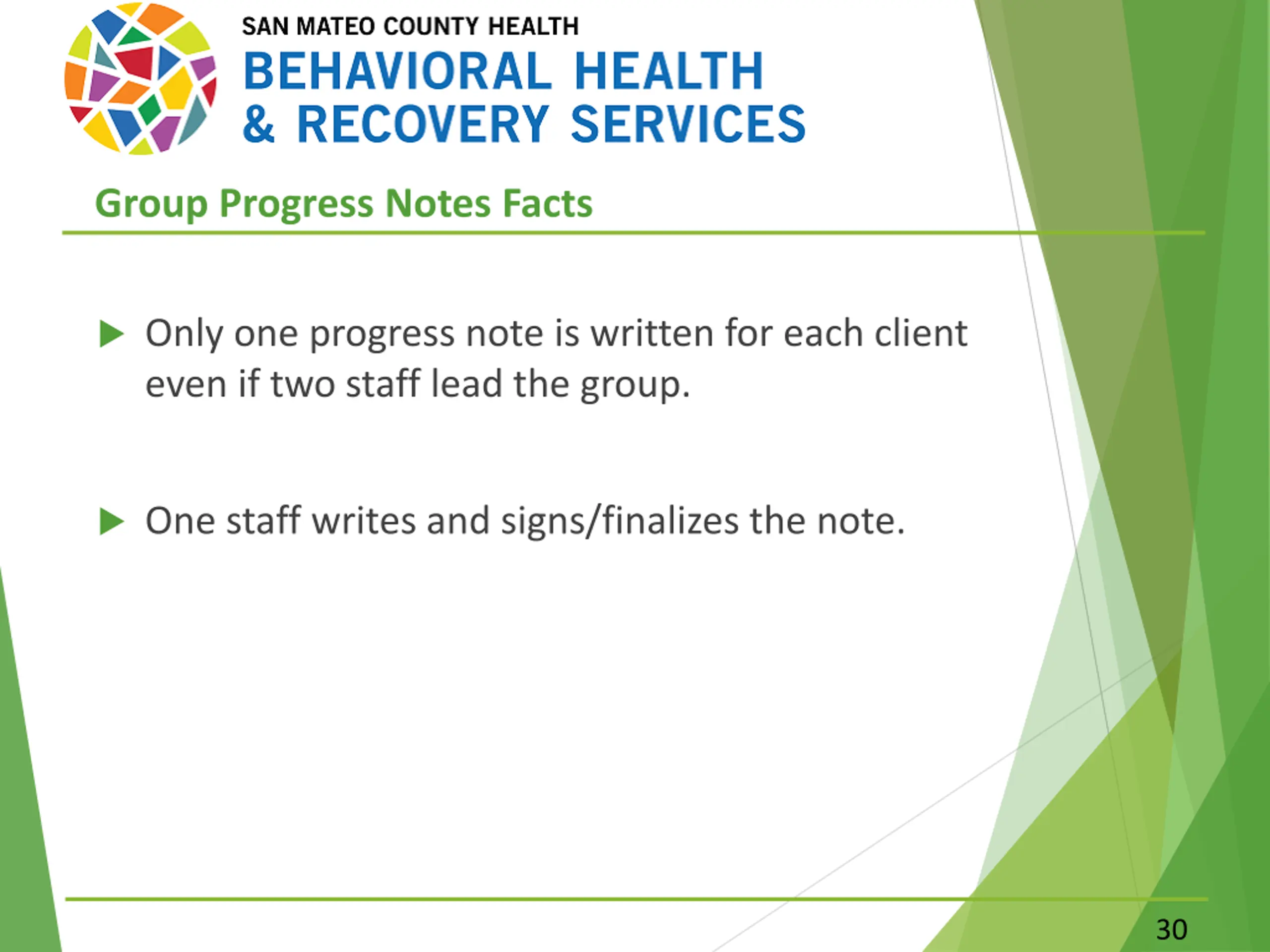 SAN MATEO COUNTY HEALTH
BEHAVIORAL HEALTH & RECOVERY SERVICES

Group Progress Notes Facts

Only one progress note is written for each client even if two staff lead the group.

One staff writes and signs/finalizes the note.

30